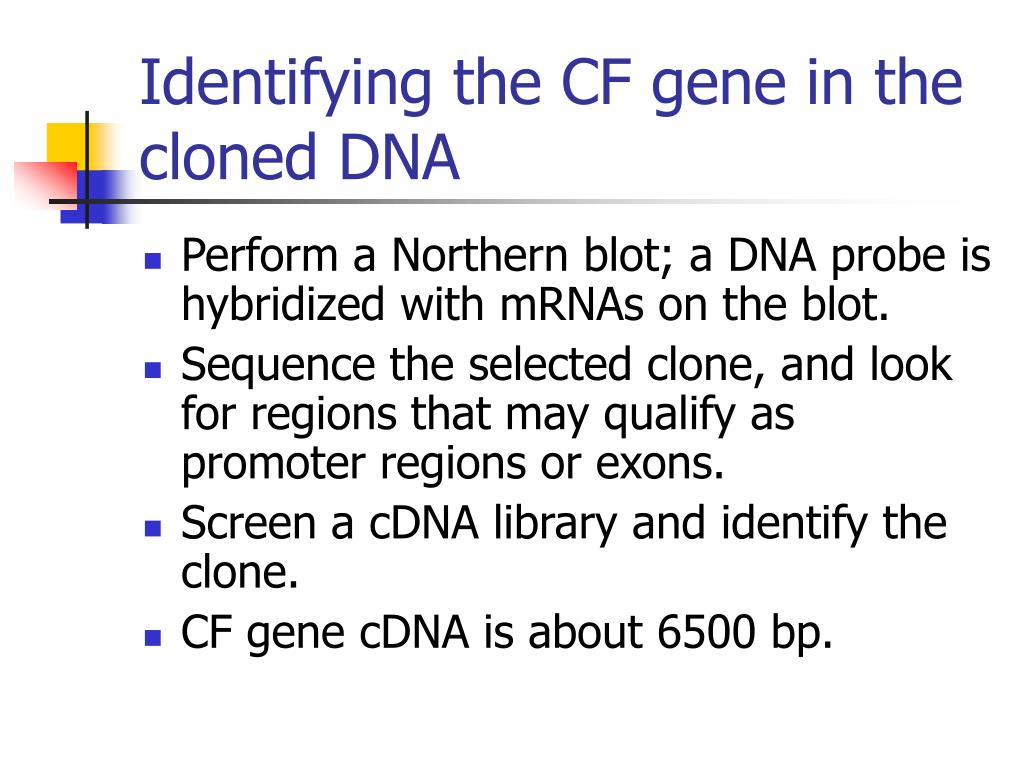 Identifying the CF gene in the cloned DNA

- Perform a Northern blot; a DNA probe is hybridized with mRNAs on the blot.
- Sequence the selected clone, and look for regions that may qualify as promoter regions or exons.
- Screen a cDNA library and identify the clone.
- CF gene cDNA is about 6500 bp.